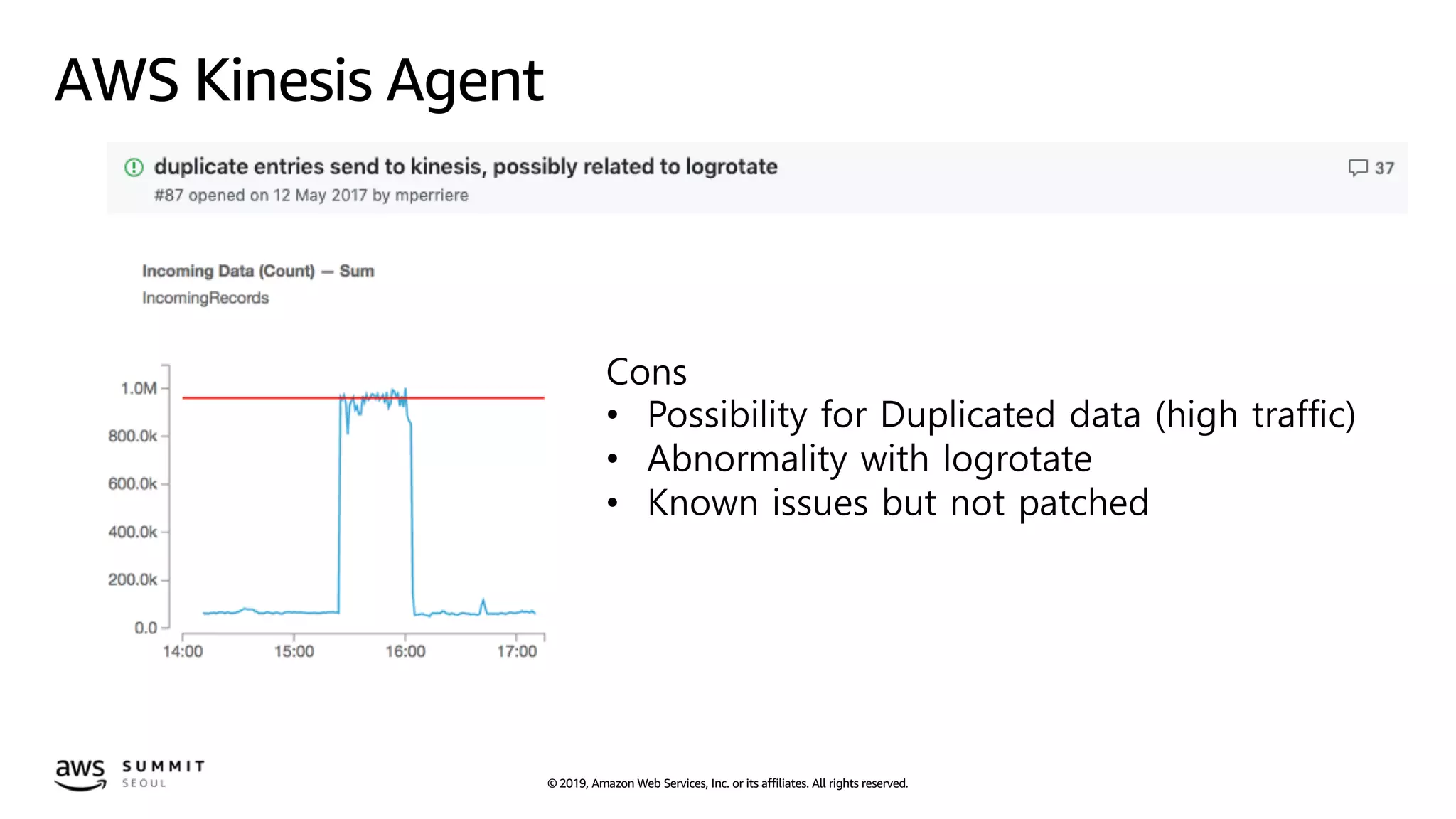 AWS Kinesis Agent

duplicate entries send to kinesis, possibly related to logrotate
#87 opened on 12 May 2017 by mperriere

37

Incoming Data (Count) — Sum
IncomingRecords

1.0M
800.0k
600.0k
400.0k
200.0k
0.0
14:00
15:00
16:00
17:00

Cons
• Possibility for Duplicated data (high traffic)
• Abnormality with logrotate
• Known issues but not patched

aws SUMMIT SEOUL

© 2019, Amazon Web Services, Inc. or its affiliates. All rights reserved.